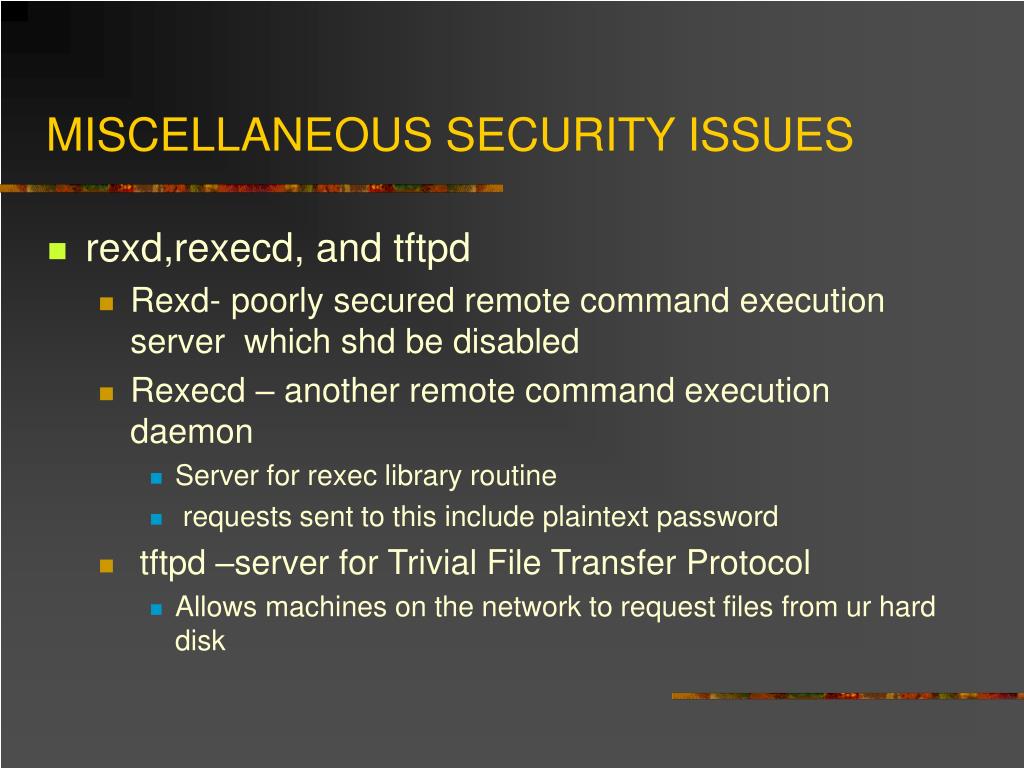 MISCELLANEOUS SECURITY ISSUES

rexd,rexecd, and tftpd

Rexd- poorly secured remote command execution server  which shd be disabled

Rexecd – another remote command execution daemon

Server for rexec library routine

requests sent to this include plaintext password

tftpd –server for Trivial File Transfer Protocol

Allows machines on the network to request files from ur hard disk